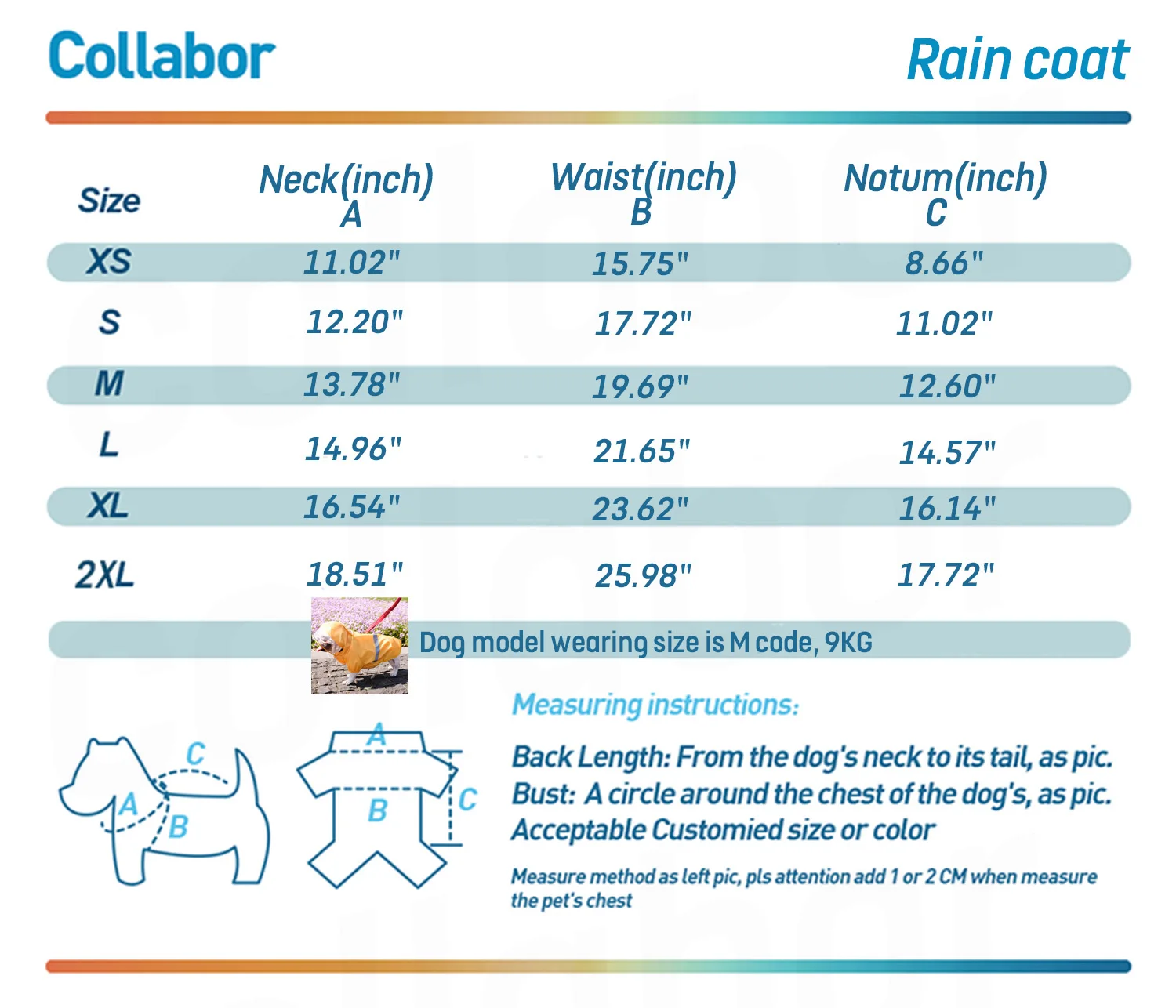 Collabor

Rain coat

| Size | Neck(inch) A | Waist(inch) B | Notum(inch) C |
|---|---|---|---|
| XS | 11.02" | 15.75" | 8.66" |
| S | 12.20" | 17.72" | 11.02" |
| M | 13.78" | 19.69" | 12.60" |
| L | 14.96" | 21.65" | 14.57" |
| XL | 16.54" | 23.62" | 16.14" |
| 2XL | 18.51" | 25.98" | 17.72" |

Dog model wearing size is M code, 9KG

C
A
B

A
B
C

Measuring instructions:

Back Length: From the dog's neck to its tail, as pic.
Bust: A circle around the chest of the dog's, as pic.
Acceptable Customied size or color

Measure method as left pic, pls attention add 1 or 2 CM when measure the pet's chest